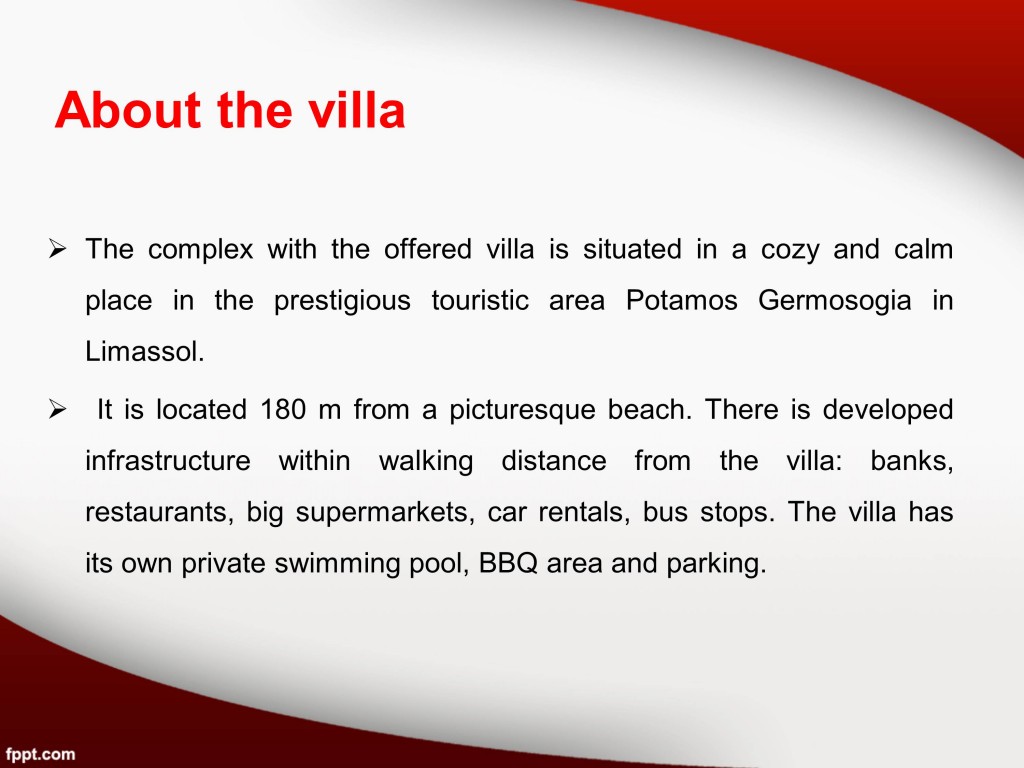 About the villa

➢ The complex with the offered villa is situated in a cozy and calm place in the prestigious touristic area Potamos Germosogia in Limassol.

➢ It is located 180 m from a picturesque beach. There is developed infrastructure within walking distance from the villa: banks, restaurants, big supermarkets, car rentals, bus stops. The villa has its own private swimming pool, BBQ area and parking.

fppt.com